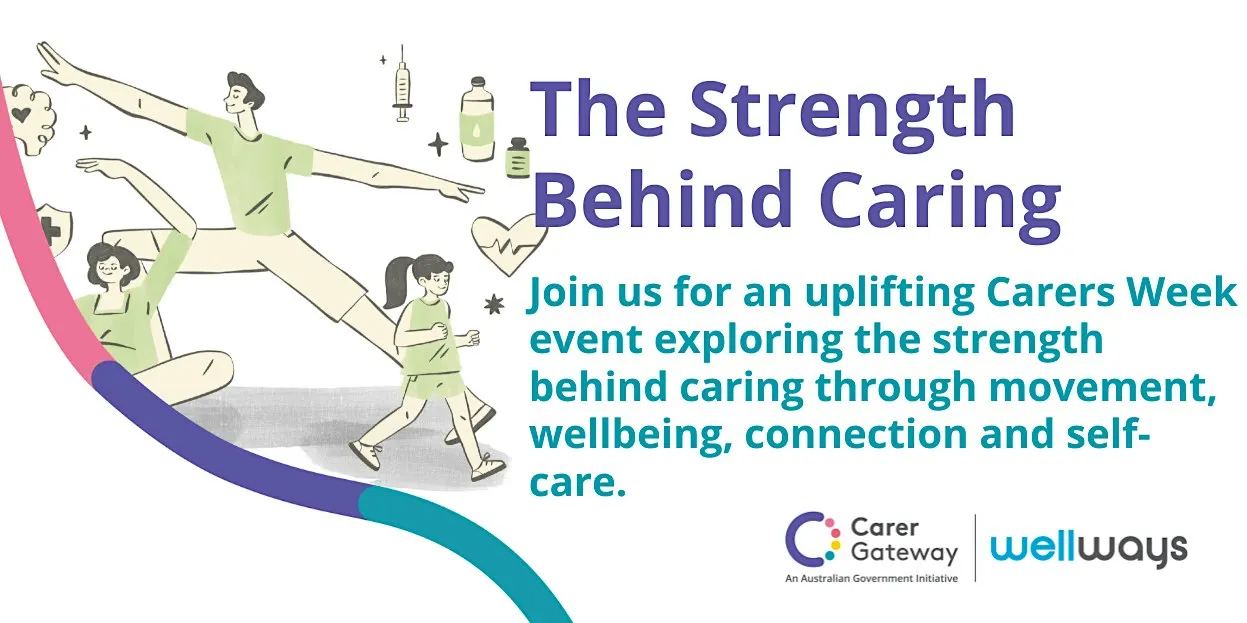 The Strength Behind Caring

Join us for an uplifting Carers Week event exploring the strength behind caring through movement, wellbeing, connection and self-care.

Carer Gateway
An Australian Government Initiative

wellways